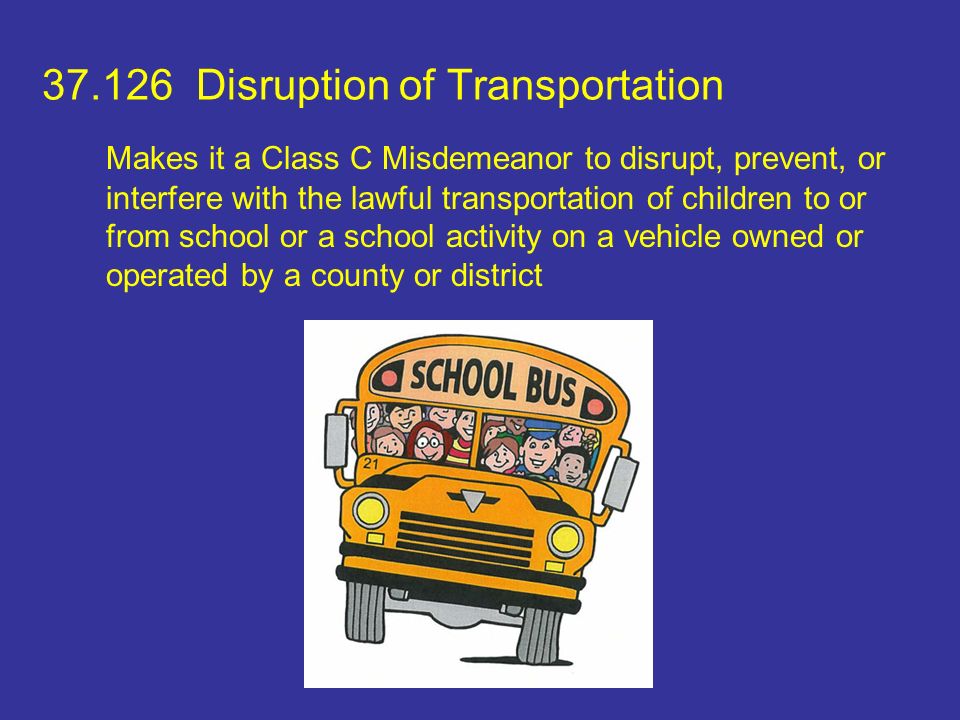 37.126 Disruption of Transportation

Makes it a Class C Misdemeanor to disrupt, prevent, or interfere with the lawful transportation of children to or from school or a school activity on a vehicle owned or operated by a county or district

SCHOOL BUS

21